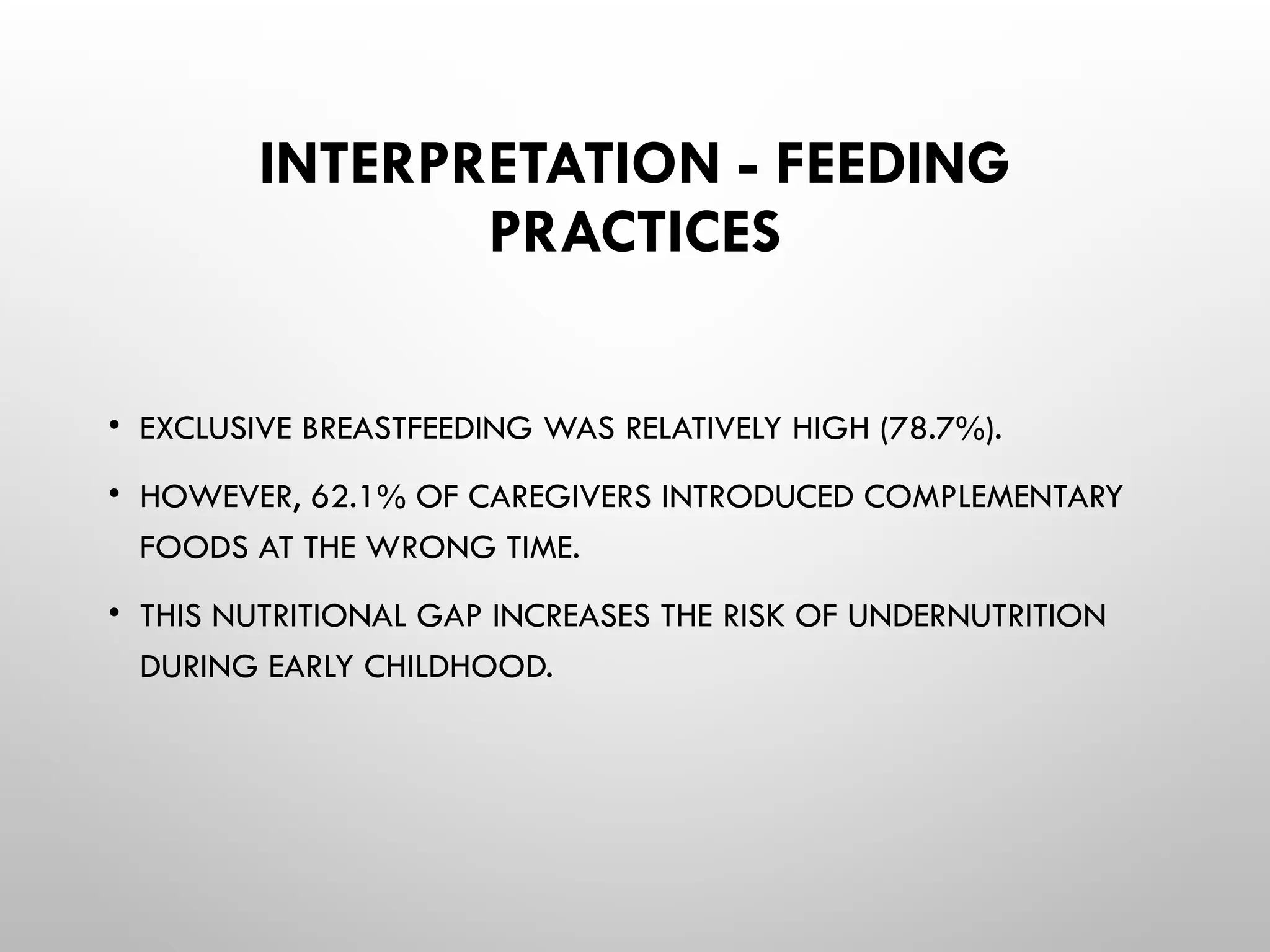 INTERPRETATION - FEEDING PRACTICES

• EXCLUSIVE BREASTFEEDING WAS RELATIVELY HIGH (78.7%).

• HOWEVER, 62.1% OF CAREGIVERS INTRODUCED COMPLEMENTARY FOODS AT THE WRONG TIME.

• THIS NUTRITIONAL GAP INCREASES THE RISK OF UNDERNUTRITION DURING EARLY CHILDHOOD.